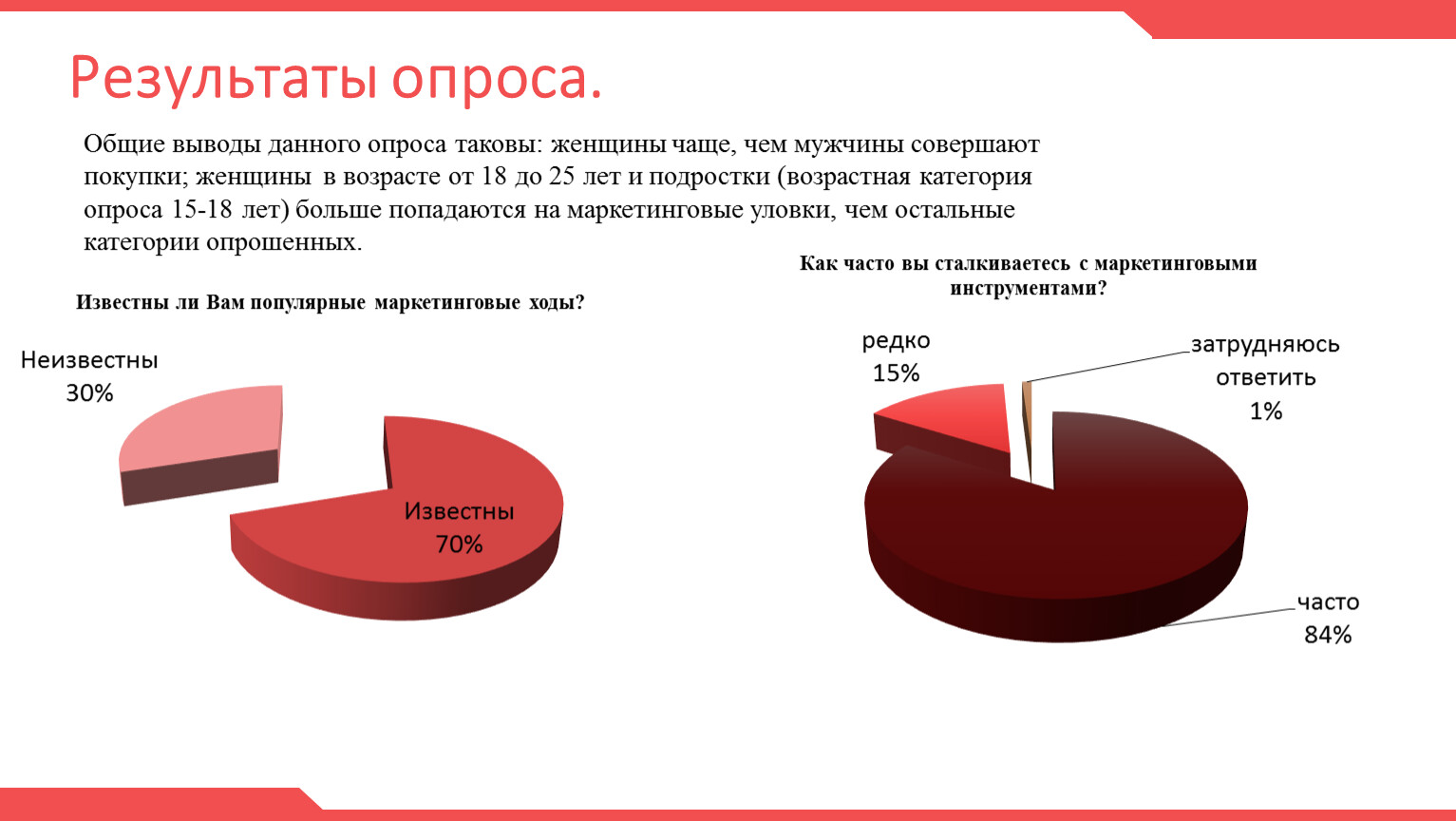 Результаты опроса.

Общие выводы данного опроса таковы: женщины чаще, чем мужчины совершают покупки; женщины в возрасте от 18 до 25 лет и подростки (возрастная категория опроса 15-18 лет) больше попадаются на маркетинговые уловки, чем остальные категории опрошенных.

Известны ли Вам популярные маркетинговые ходы?

Неизвестны
30%

Известны
70%

Как часто вы сталкиваетесь с маркетинговыми инструментами?

редко
15%

затрудняюсь ответить
1%

часто
84%